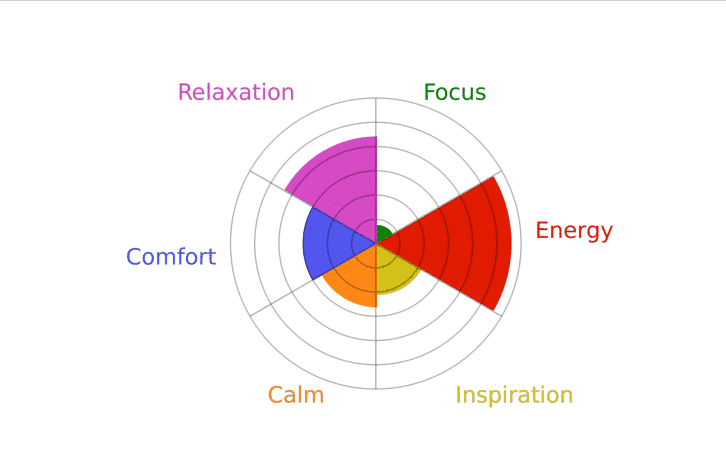 Relaxation
Focus
Energy
Comfort
Calm
Inspiration